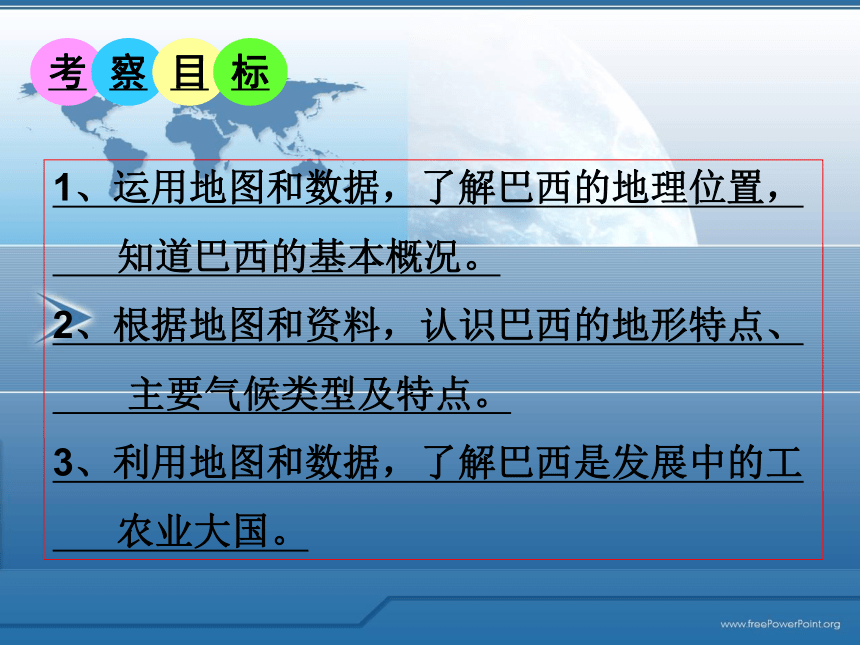 考察目标

1、运用地图和数据，了解巴西的地理位置，知道巴西的基本概况。

2、根据地图和资料，认识巴西的地形特点、主要气候类型及特点。

3、利用地图和数据，了解巴西是发展中的工农业大国。

www.freePowerPoint.org